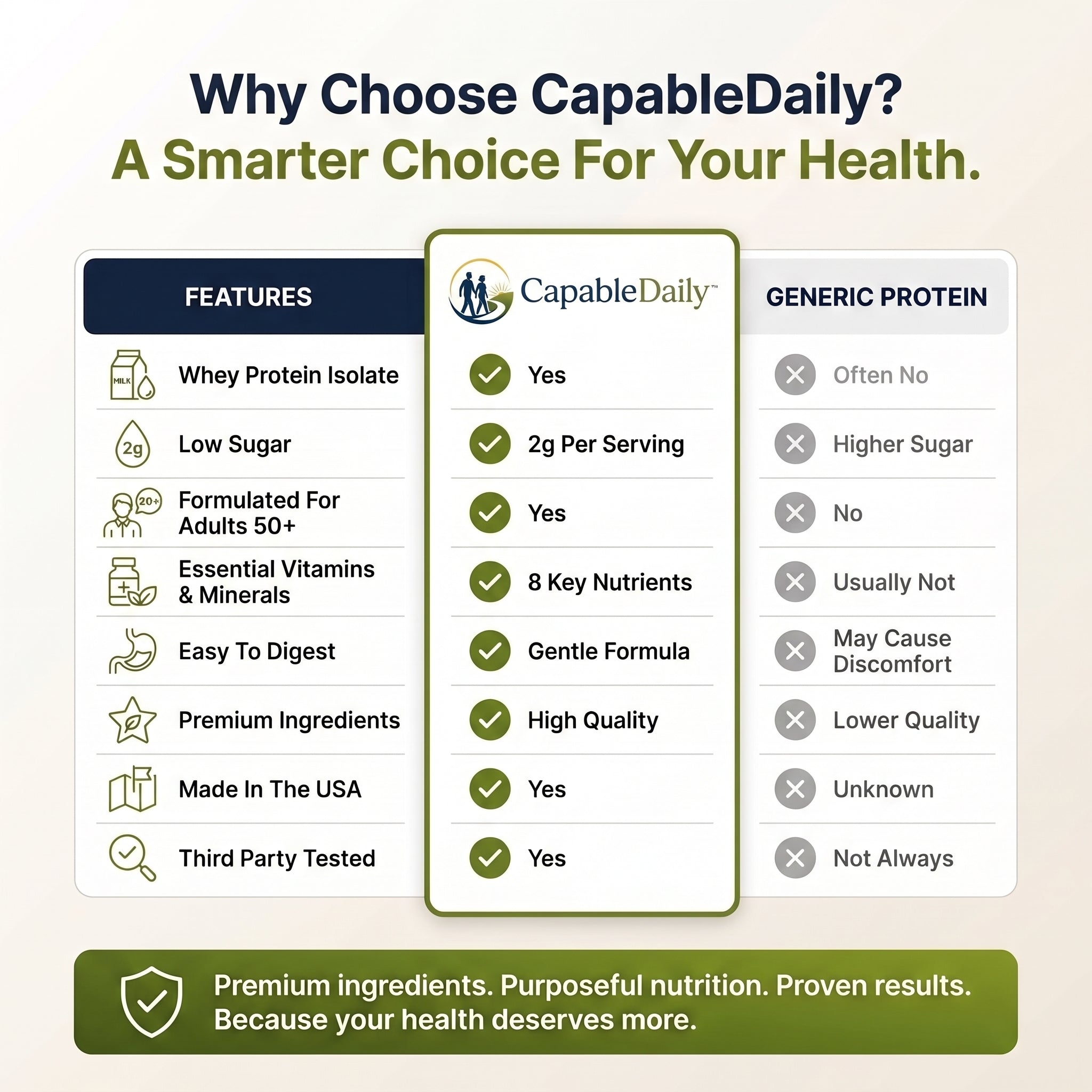 Why Choose CapableDaily?
A Smarter Choice For Your Health.

| FEATURES | CapableDaily™ | GENERIC PROTEIN |
|---|---|---|
| MILK Whey Protein Isolate | Yes | Often No |
| 2g Low Sugar | 2g Per Serving | Higher Sugar |
| 20+ Formulated For Adults 50+ | Yes | No |
| Essential Vitamins & Minerals | 8 Key Nutrients | Usually Not |
| Easy To Digest | Gentle Formula | May Cause Discomfort |
| Premium Ingredients | High Quality | Lower Quality |
| Made In The USA | Yes | Unknown |
| Third Party Tested | Yes | Not Always |

Premium ingredients. Purposeful nutrition. Proven results. Because your health deserves more.